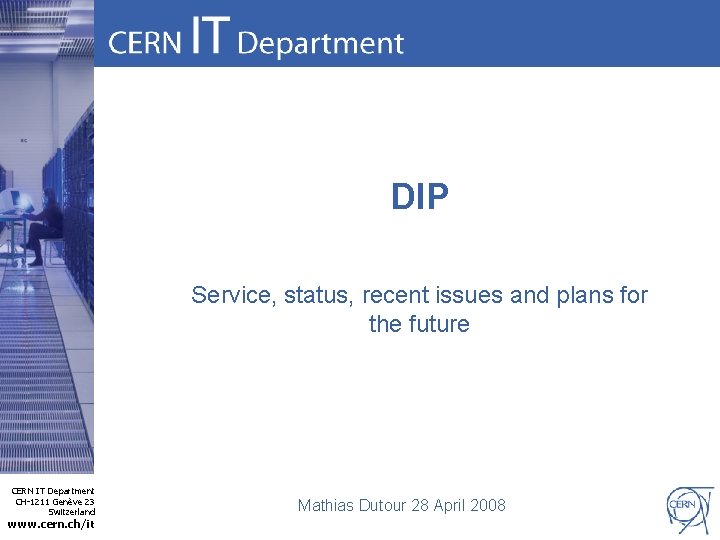 CERN IT Department

DIP

Service, status, recent issues and plans for the future

CERN IT Department
CH-1211 Genève 23
Switzerland
www.cern.ch/it

Mathias Dutour 28 April 2008

CERN